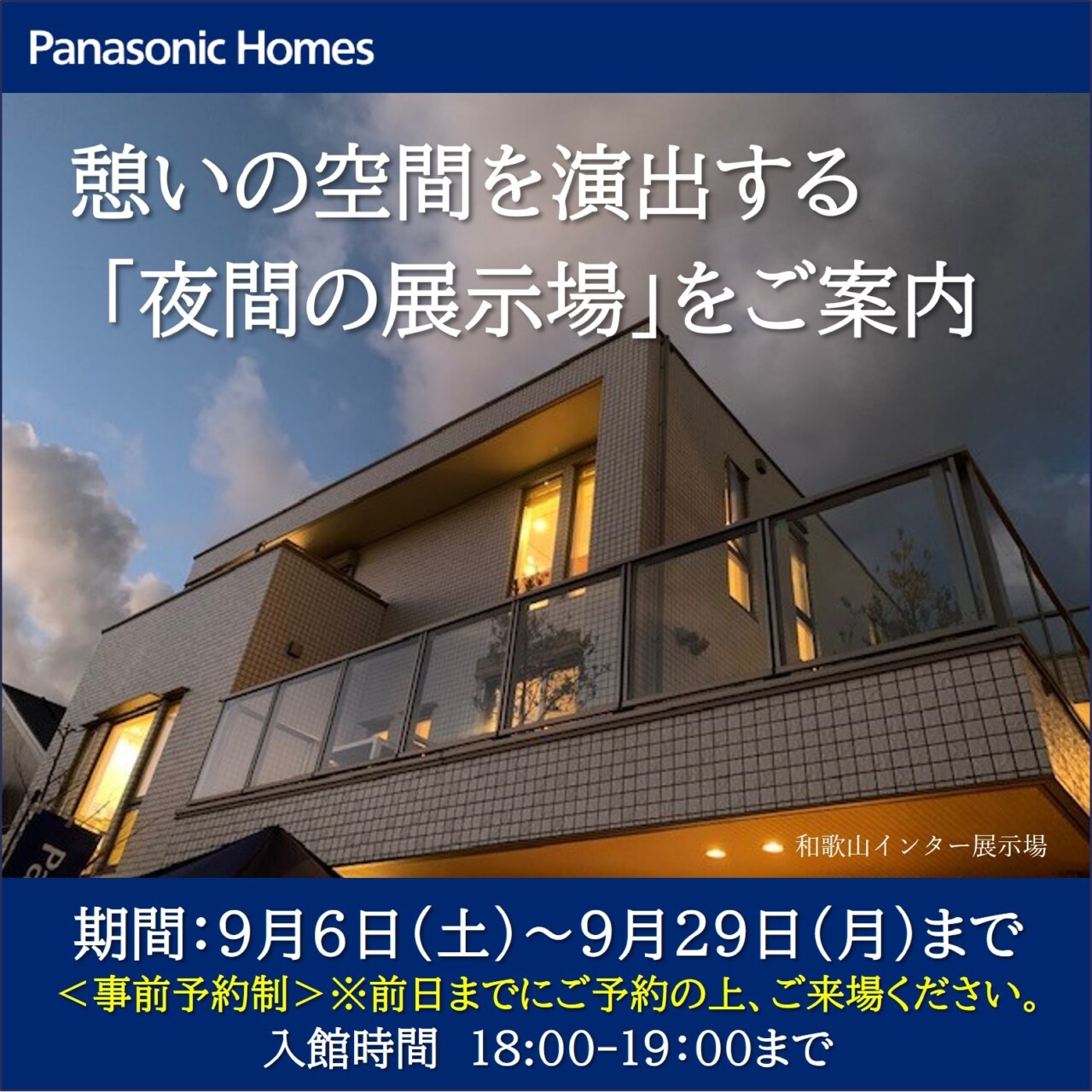 Panasonic Homes

憩いの空間を演出する
「夜間の展示場」をご案内

和歌山インター展示場

期間：9月6日（土）～9月29日（月）まで
＜事前予約制＞※前日までにご予約の上、ご来場ください。
入館時間　18:00-19:00まで